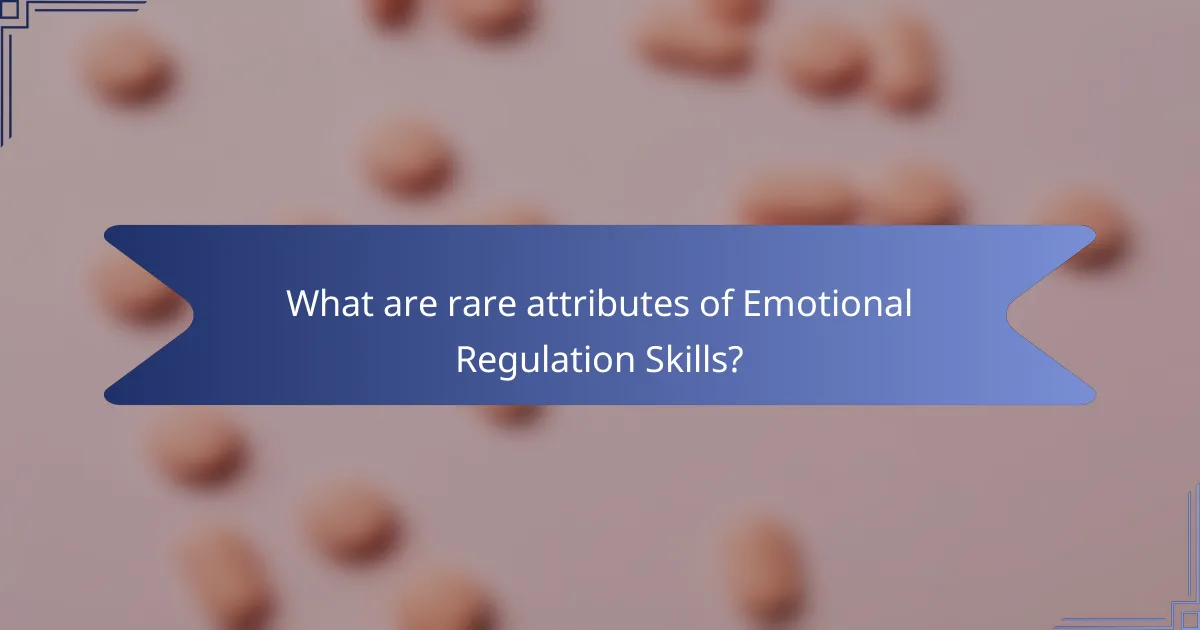 What are rare attributes of Emotional Regulation Skills?